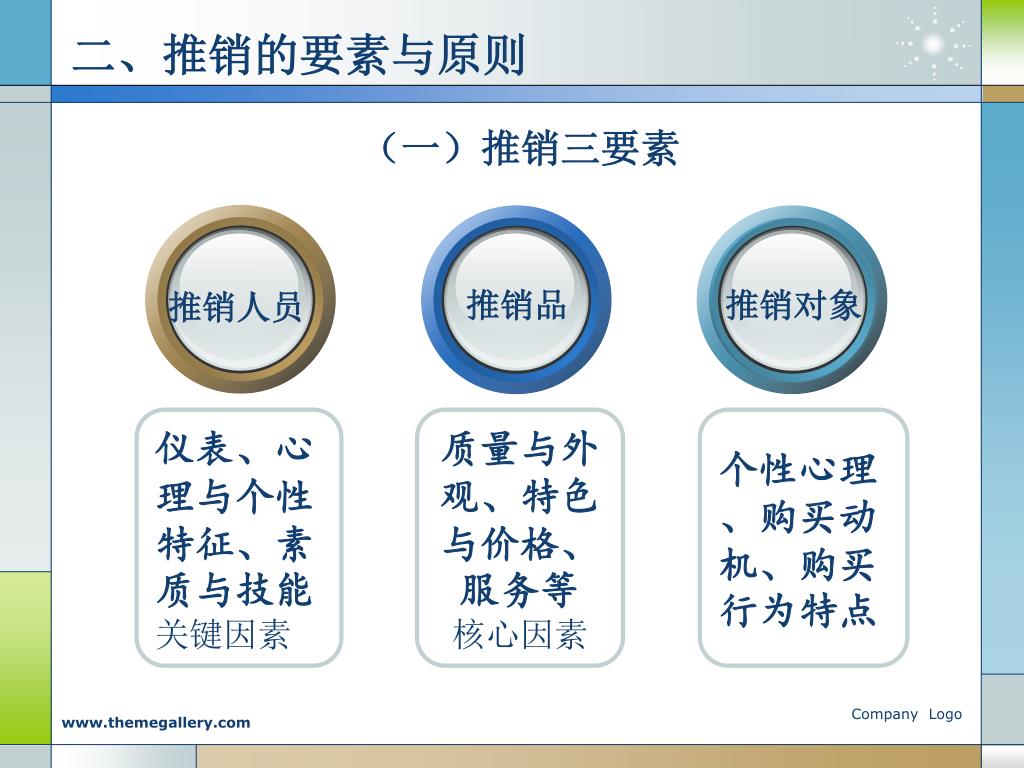 二、推销的要素与原则

（一）推销三要素

推销人员

推销品

推销对象

仪表、心理与个性特征、素质与技能
关键因素

质量与外观、特色与价格、服务等
核心因素

个性心理、购买动机、购买行为特点

www.themegallery.com

Company Logo